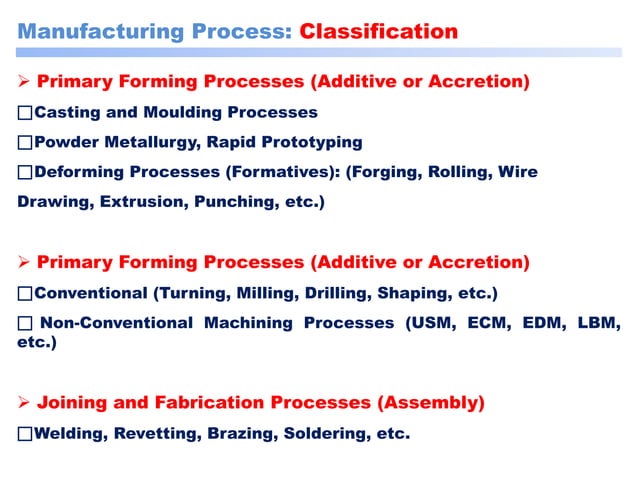 Manufacturing Process: Classification

➢ Primary Forming Processes (Additive or Accretion)

□Casting and Moulding Processes

□Powder Metallurgy, Rapid Prototyping

□Deforming Processes (Formatives): (Forging, Rolling, Wire Drawing, Extrusion, Punching, etc.)

➢ Primary Forming Processes (Additive or Accretion)

□Conventional (Turning, Milling, Drilling, Shaping, etc.)

□ Non-Conventional Machining Processes (USM, ECM, EDM, LBM, etc.)

➢ Joining and Fabrication Processes (Assembly)

□Welding, Revetting, Brazing, Soldering, etc.